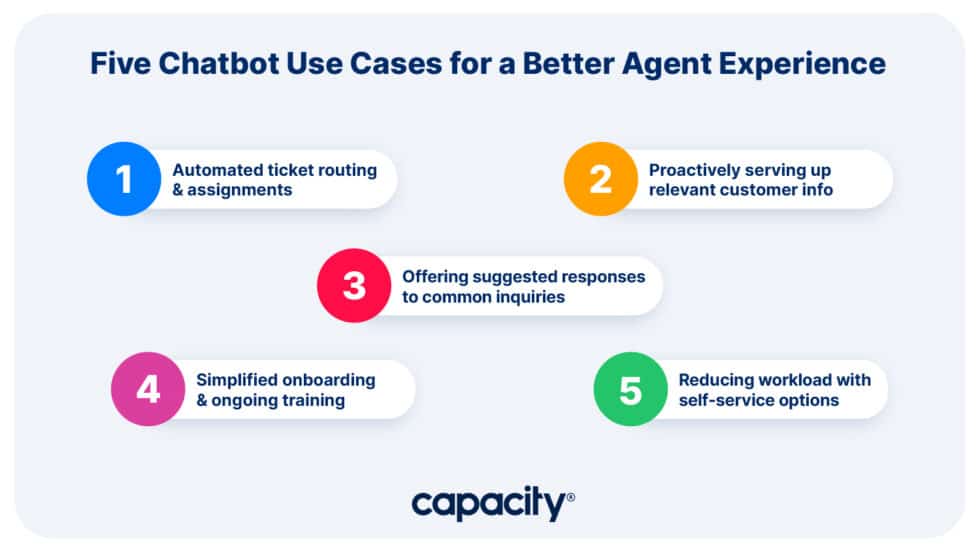 Five Chatbot Use Cases for a Better Agent Experience

1 Automated ticket routing & assignments

2 Proactively serving up relevant customer info

3 Offering suggested responses to common inquiries

4 Simplified onboarding & ongoing training

5 Reducing workload with self-service options

capacity®